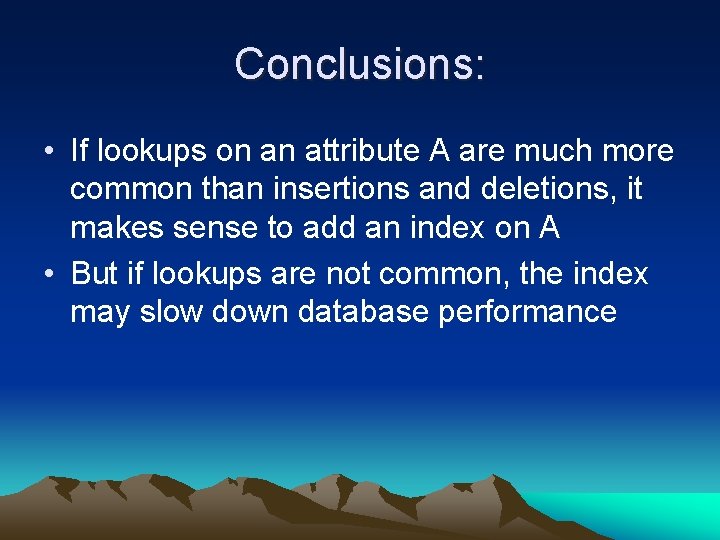 Conclusions:

• If lookups on an attribute A are much more common than insertions and deletions, it makes sense to add an index on A

• But if lookups are not common, the index may slow down database performance